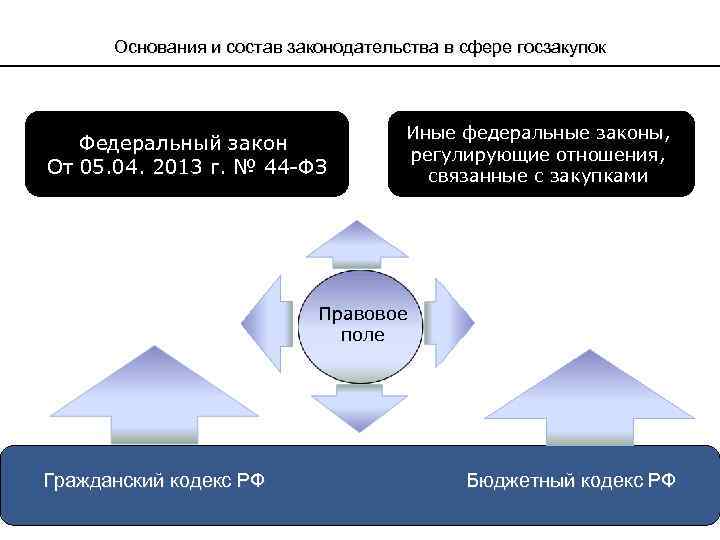 Основания и состав законодательства в сфере госзакупок

Федеральный закон
От 05.04. 2013 г. № 44-ФЗ

Иные федеральные законы, регулирующие отношения, связанные с закупками

Правовое поле

Гражданский кодекс РФ

Бюджетный кодекс РФ